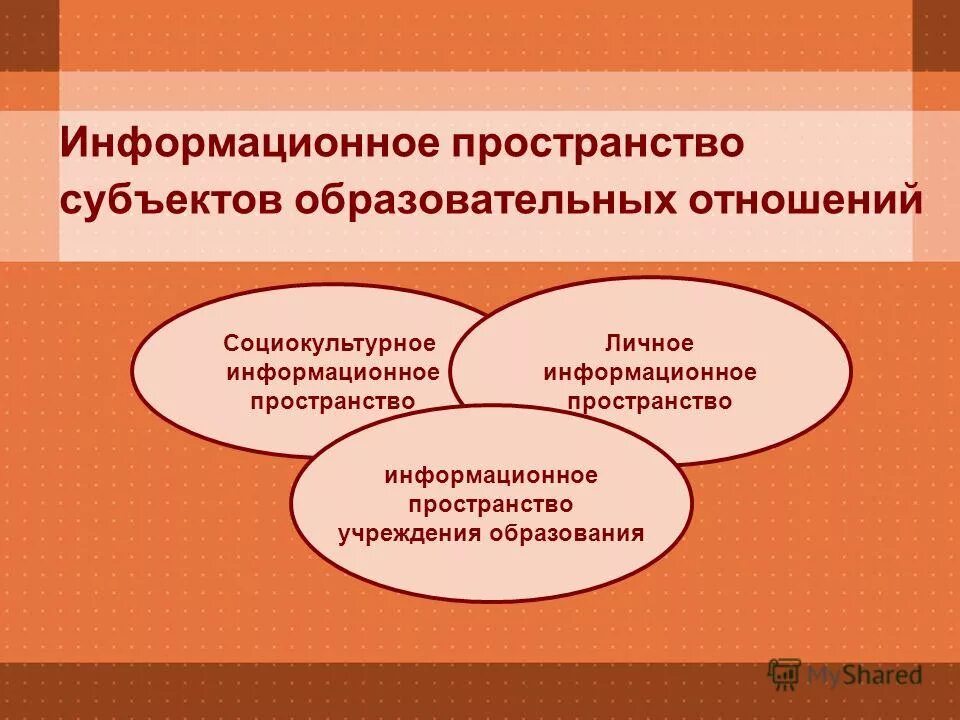 Информационное пространство субъектов образовательных отношений

Социокультурное информационное пространство

Личное информационное пространство

информационное пространство учреждения образования

MyShared